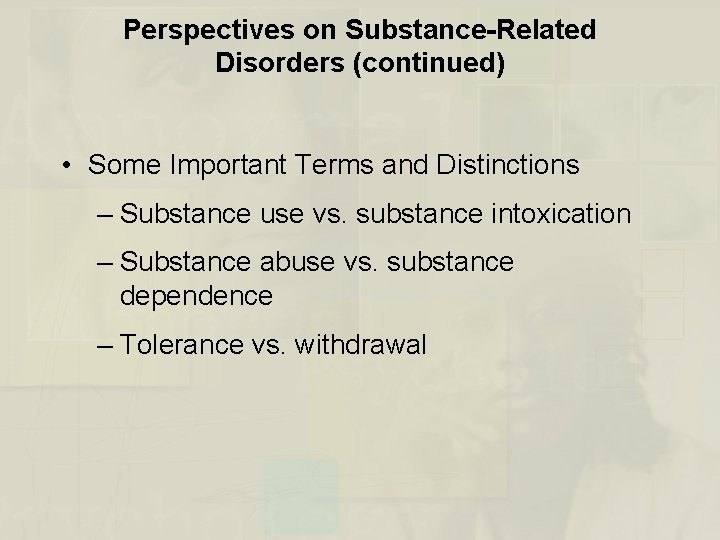 Perspectives on Substance-Related Disorders (continued)

• Some Important Terms and Distinctions

– Substance use vs. substance intoxication

– Substance abuse vs. substance dependence

– Tolerance vs. withdrawal